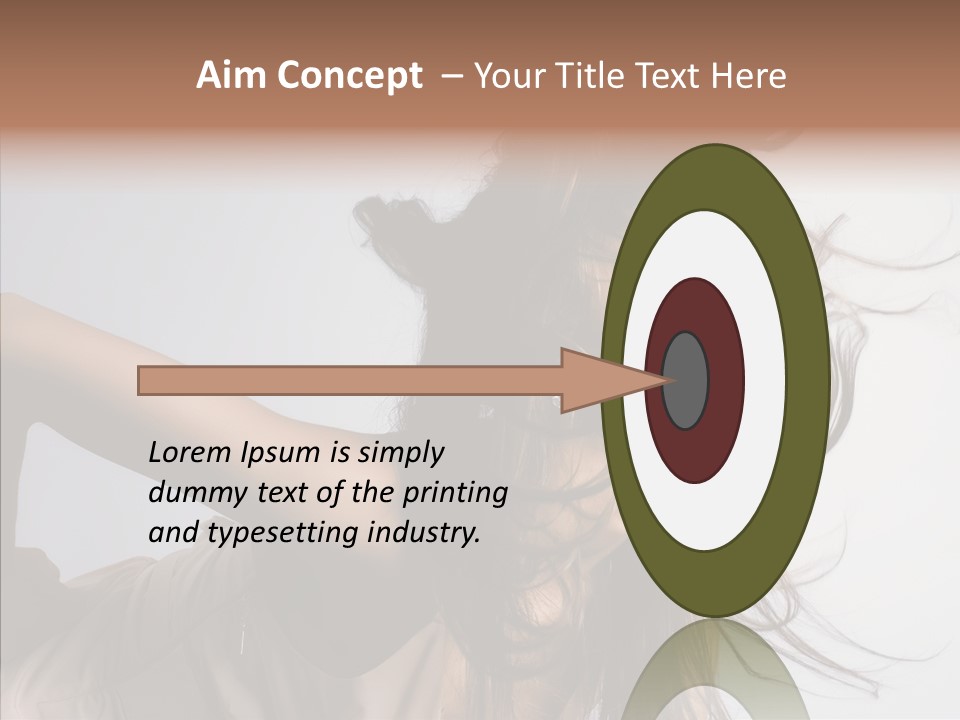 Aim Concept – Your Title Text Here

Lorem Ipsum is simply dummy text of the printing and typesetting industry.